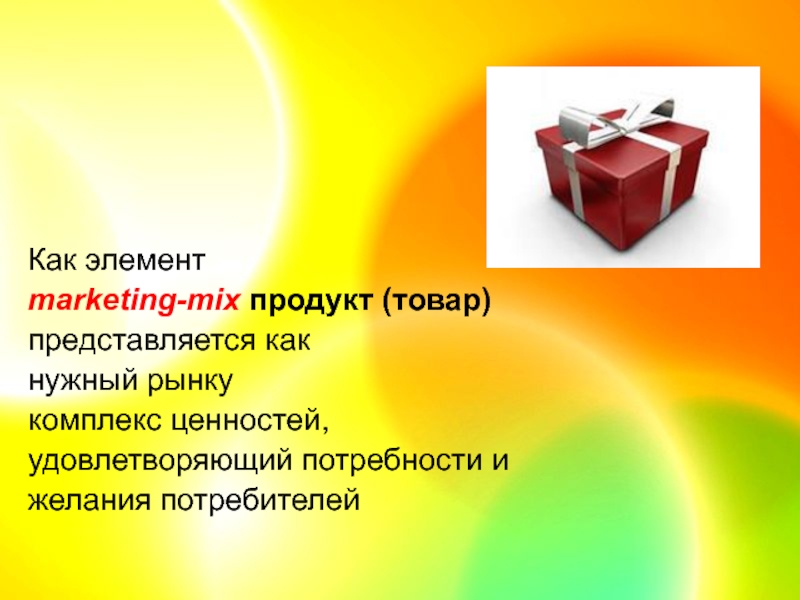 Как элемент marketing-mix продукт (товар) представляется как нужный рынку комплекс ценностей, удовлетворяющий потребности и желания потребителей